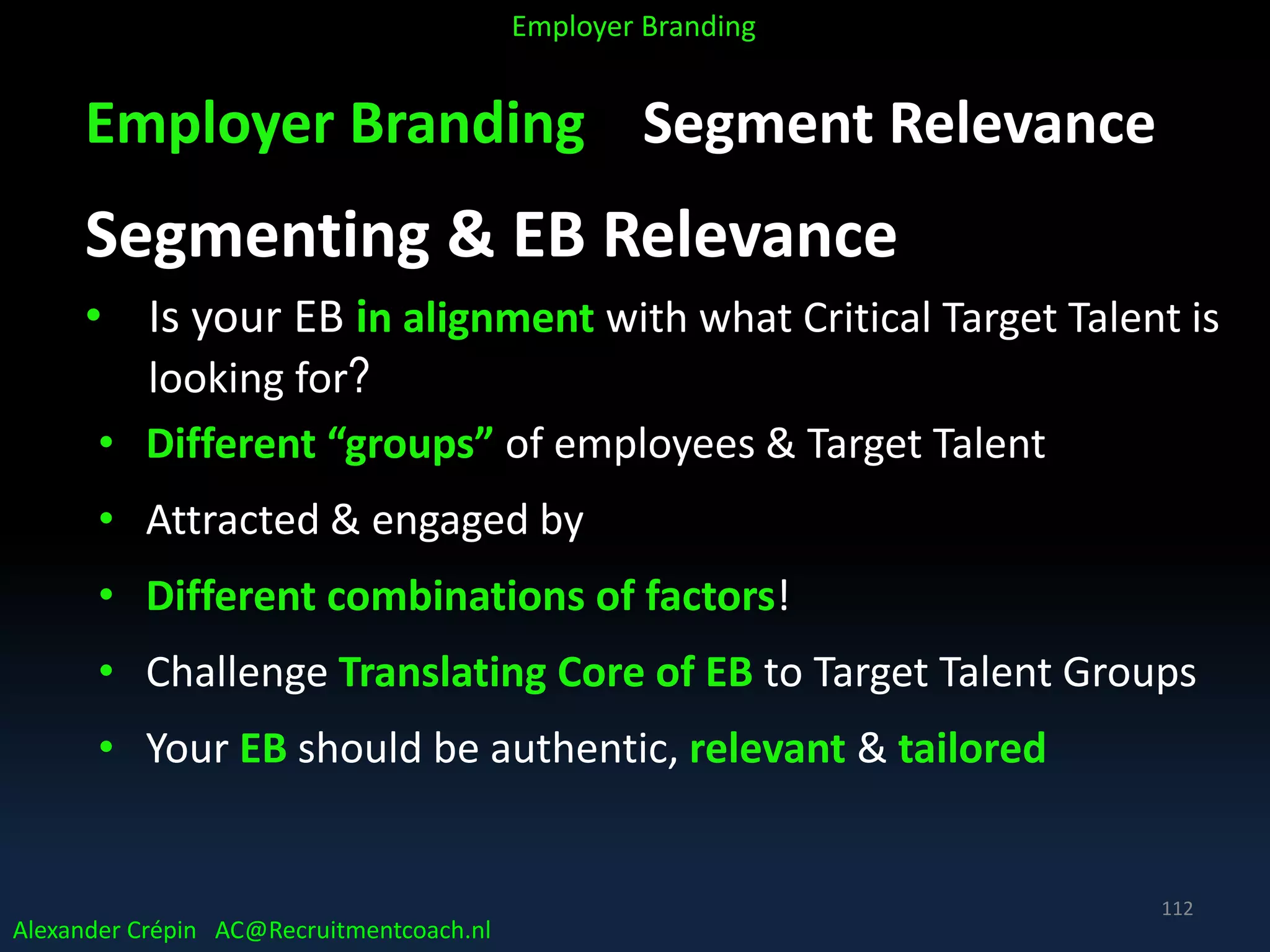 Employer Branding

Employer Branding Segment Relevance

Segmenting & EB Relevance

• Is your EB in alignment with what Critical Target Talent is looking for?
• Different “groups” of employees & Target Talent
• Attracted & engaged by
• Different combinations of factors!
• Challenge Translating Core of EB to Target Talent Groups
• Your EB should be authentic, relevant & tailored

112

Alexander Crépin AC@Recruitmentcoach.nl